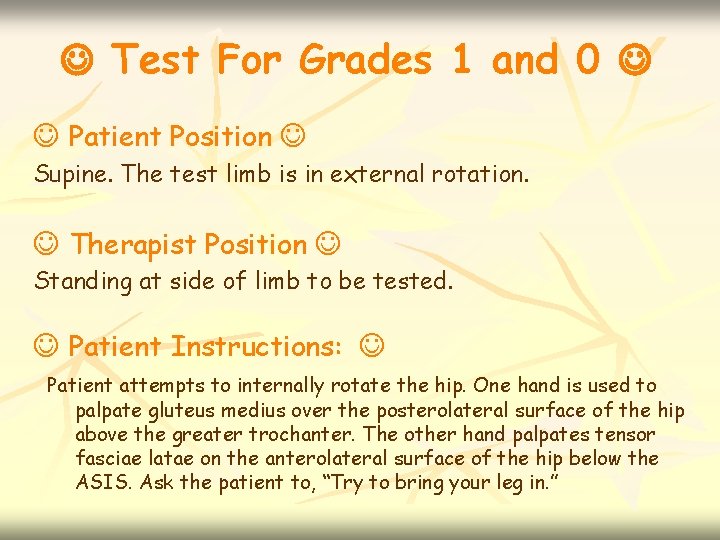 ☺ Test For Grades 1 and 0 ☺

☺ Patient Position ☺

Supine. The test limb is in external rotation.

☺ Therapist Position ☺

Standing at side of limb to be tested.

☺ Patient Instructions: ☺

Patient attempts to internally rotate the hip. One hand is used to palpate gluteus medius over the posterolateral surface of the hip above the greater trochanter. The other hand palpates tensor fasciae latae on the anterolateral surface of the hip below the ASIS. Ask the patient to, "Try to bring your leg in."